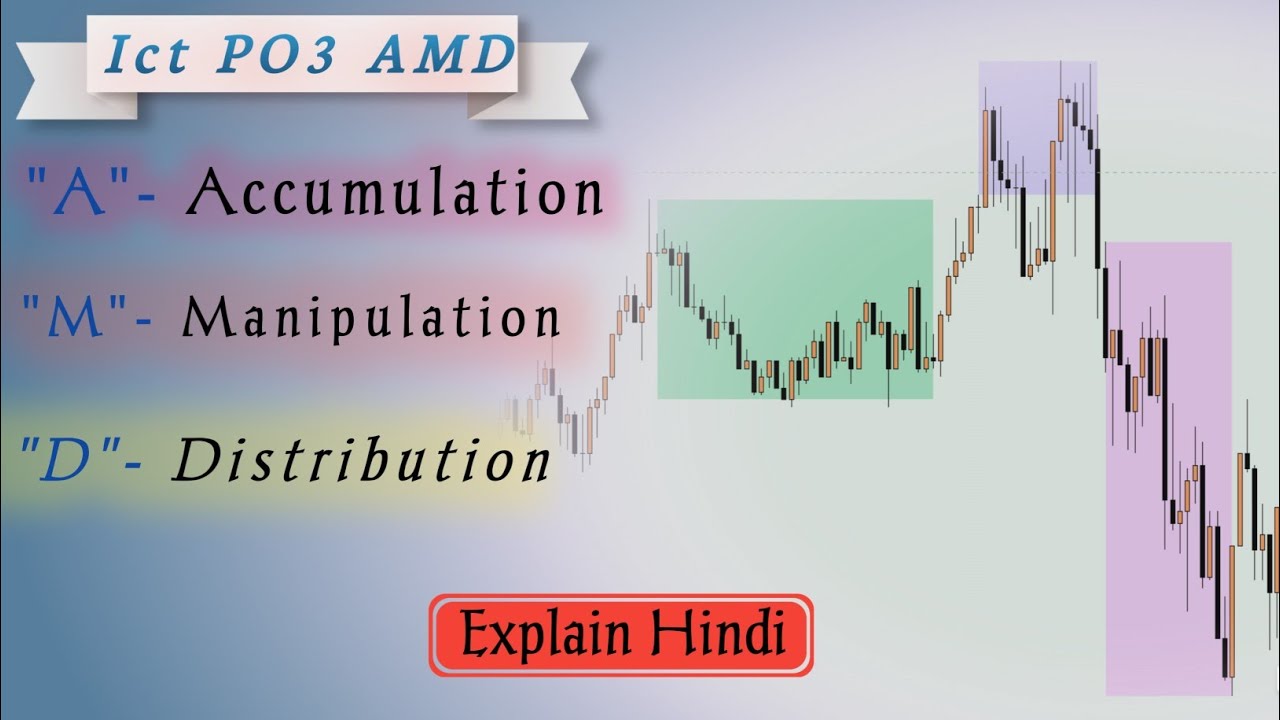 Ict PO3 AMD

"A"- Accumulation

"M"- Manipulation

"D"- Distribution

Explain Hindi